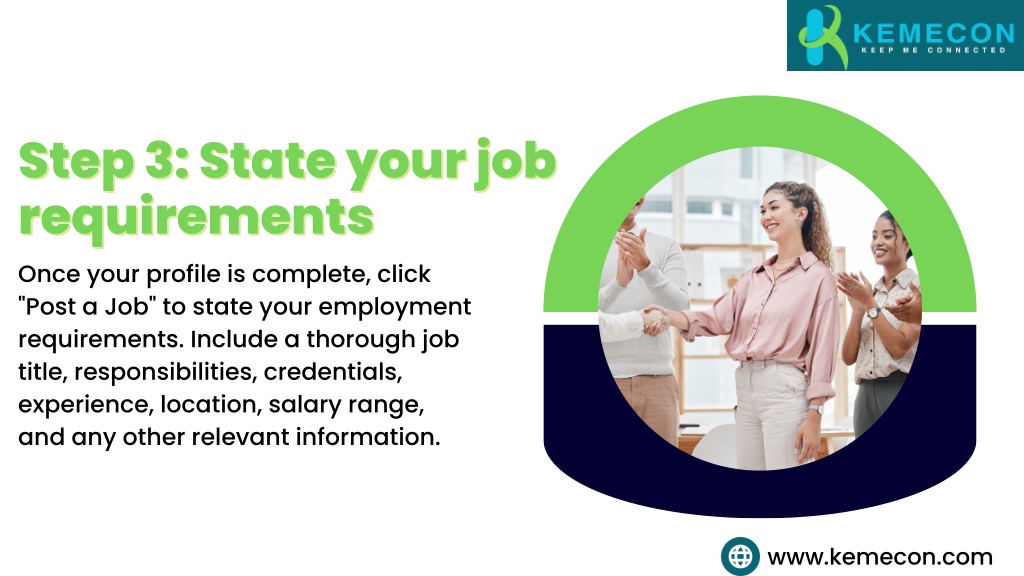 KEMECON
KEEP ME CONNECTED

Step 3: State your job requirements

Once your profile is complete, click "Post a Job" to state your employment requirements. Include a thorough job title, responsibilities, credentials, experience, location, salary range, and any other relevant information.

www.kemecon.com